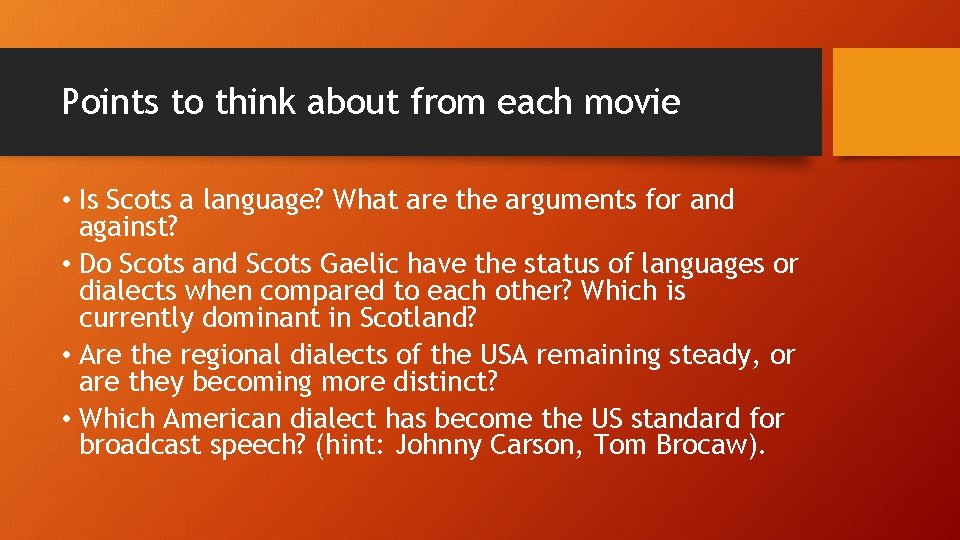 Points to think about from each movie

• Is Scots a language? What are the arguments for and against?
• Do Scots and Scots Gaelic have the status of languages or dialects when compared to each other? Which is currently dominant in Scotland?
• Are the regional dialects of the USA remaining steady, or are they becoming more distinct?
• Which American dialect has become the US standard for broadcast speech? (hint: Johnny Carson, Tom Brocaw).